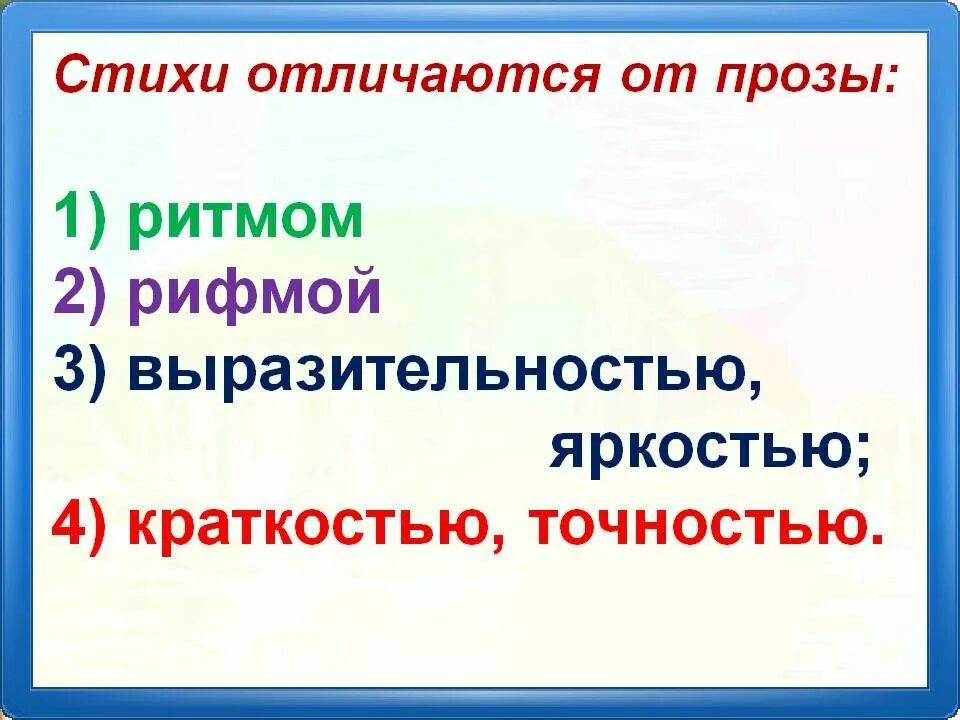 Стихи отличаются от прозы:

1) ритмом
2) рифмой
3) выразительностью, яркостью;
4) краткостью, точностью.